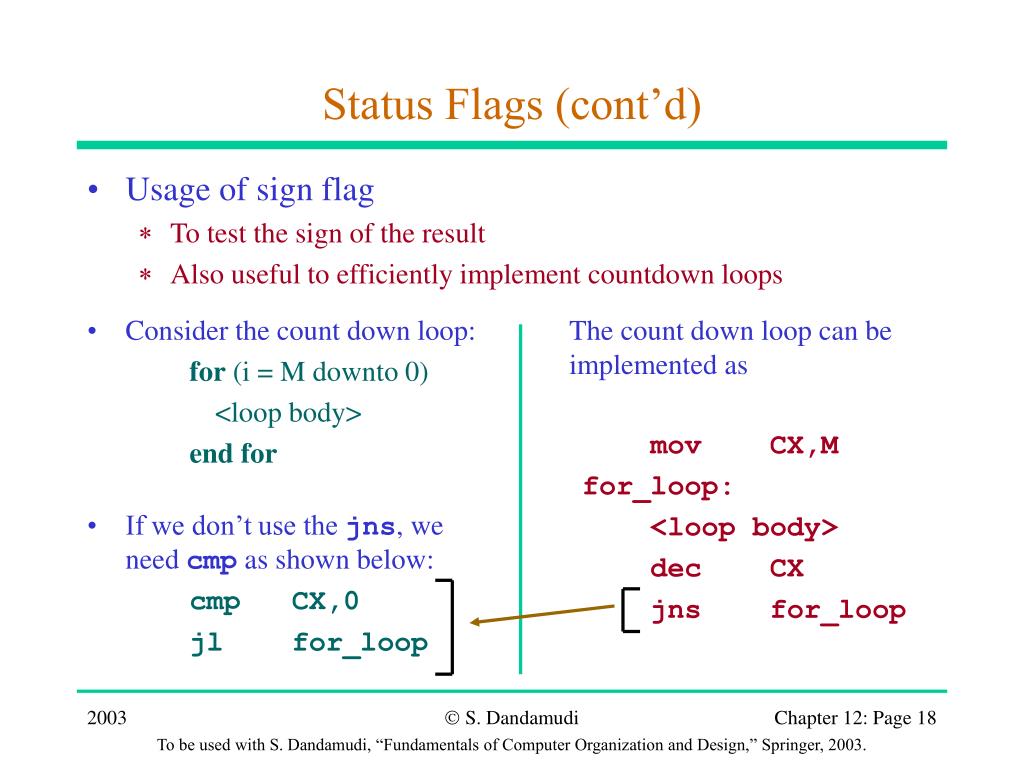 Status Flags (cont'd)

• Usage of sign flag
∗ To test the sign of the result
∗ Also useful to efficiently implement countdown loops

• Consider the count down loop:
for (i = M downto 0)
<loop body>
end for

• If we don't use the jns, we need cmp as shown below:
cmp CX,0
jl for_loop

The count down loop can be implemented as

mov CX,M
for_loop:
<loop body>
dec CX
jns for_loop

2003 © S. Dandamudi Chapter 12: Page 18
To be used with S. Dandamudi, "Fundamentals of Computer Organization and Design," Springer, 2003.